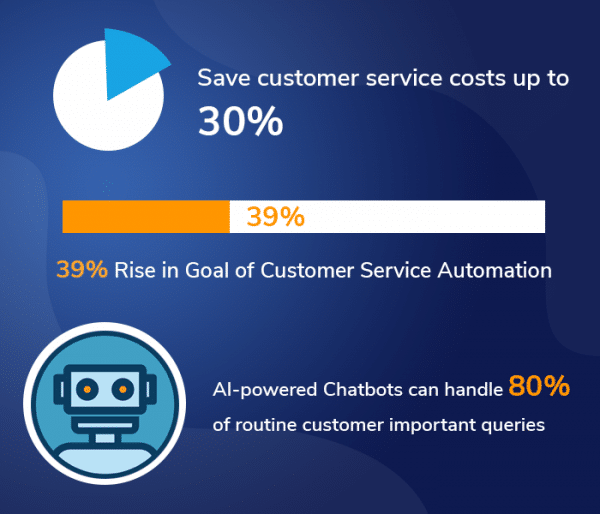 Save customer service costs up to
30%

39%

39% Rise in Goal of Customer Service Automation

AI-powered Chatbots can handle 80% of routine customer important queries